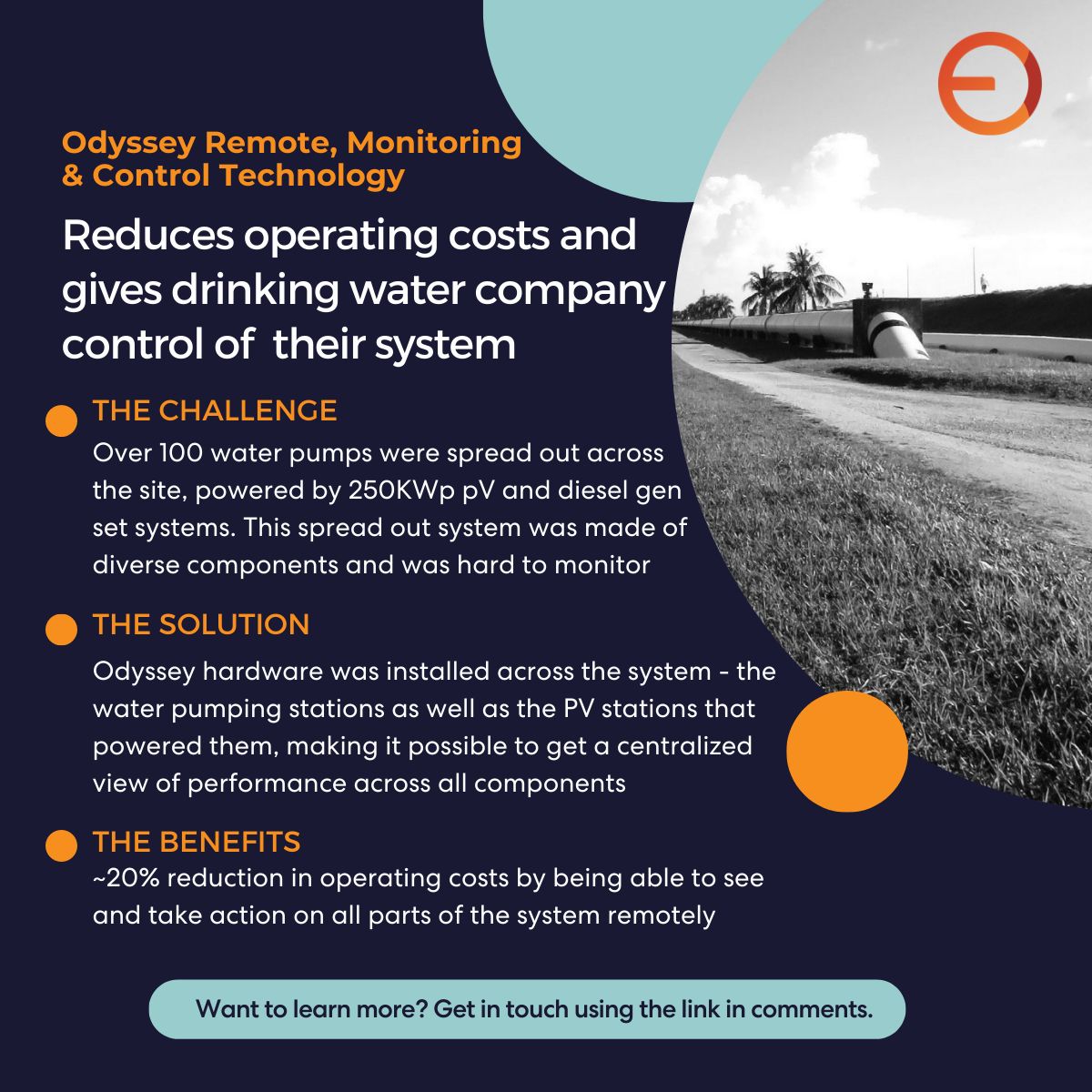 Odyssey Remote, Monitoring & Control Technology

Reduces operating costs and gives drinking water company control of their system

THE CHALLENGE

Over 100 water pumps were spread out across the site, powered by 250KWp pV and diesel gen set systems. This spread out system was made of diverse components and was hard to monitor

THE SOLUTION

Odyssey hardware was installed across the system - the water pumping stations as well as the PV stations that powered them, making it possible to get a centralized view of performance across all components

THE BENEFITS

~20% reduction in operating costs by being able to see and take action on all parts of the system remotely

Want to learn more? Get in touch using the link in comments.